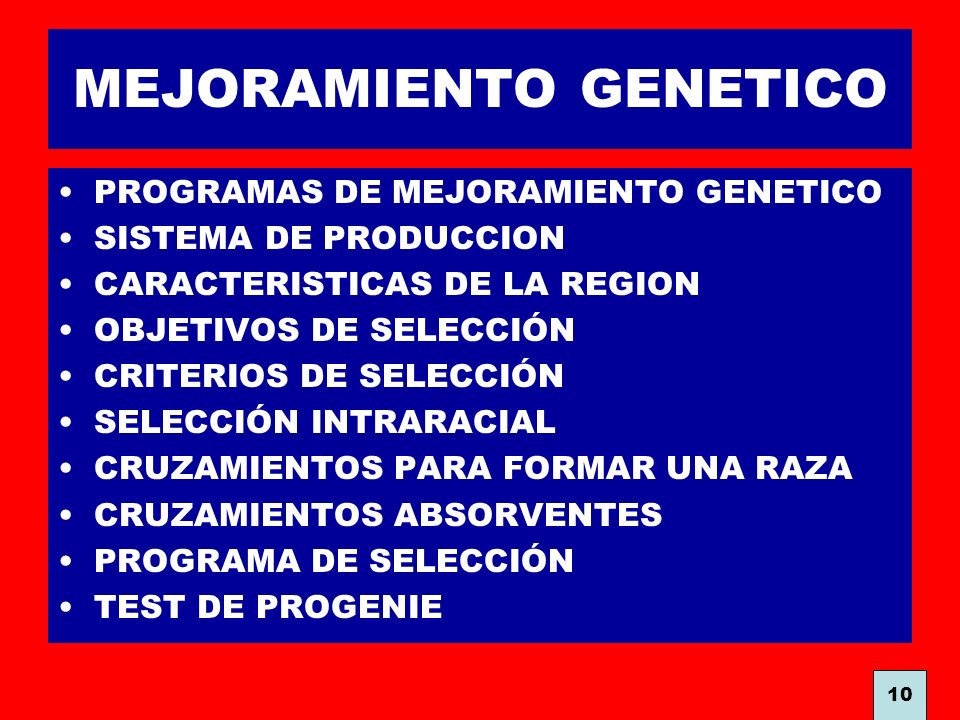 MEJORAMIENTO GENETICO

• PROGRAMAS DE MEJORAMIENTO GENETICO
• SISTEMA DE PRODUCCION
• CARACTERISTICAS DE LA REGION
• OBJETIVOS DE SELECCIÓN
• CRITERIOS DE SELECCIÓN
• SELECCIÓN INTRARACIAL
• CRUZAMIENTOS PARA FORMAR UNA RAZA
• CRUZAMIENTOS ABSORVENTES
• PROGRAMA DE SELECCIÓN
• TEST DE PROGENIE

10